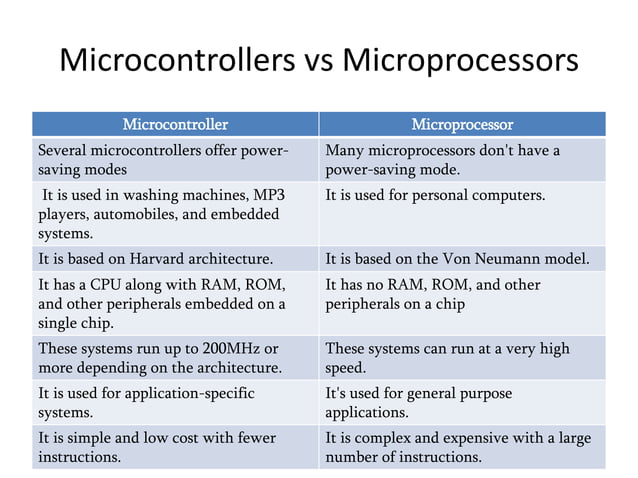 Microcontrollers vs Microprocessors

| Microcontroller | Microprocessor |
|---|---|
| Several microcontrollers offer power-saving modes | Many microprocessors don't have a power-saving mode. |
| It is used in washing machines, MP3 players, automobiles, and embedded systems. | It is used for personal computers. |
| It is based on Harvard architecture. | It is based on the Von Neumann model. |
| It has a CPU along with RAM, ROM, and other peripherals embedded on a single chip. | It has no RAM, ROM, and other peripherals on a chip |
| These systems run up to 200MHz or more depending on the architecture. | These systems can run at a very high speed. |
| It is used for application-specific systems. | It's used for general purpose applications. |
| It is simple and low cost with fewer instructions. | It is complex and expensive with a large number of instructions. |